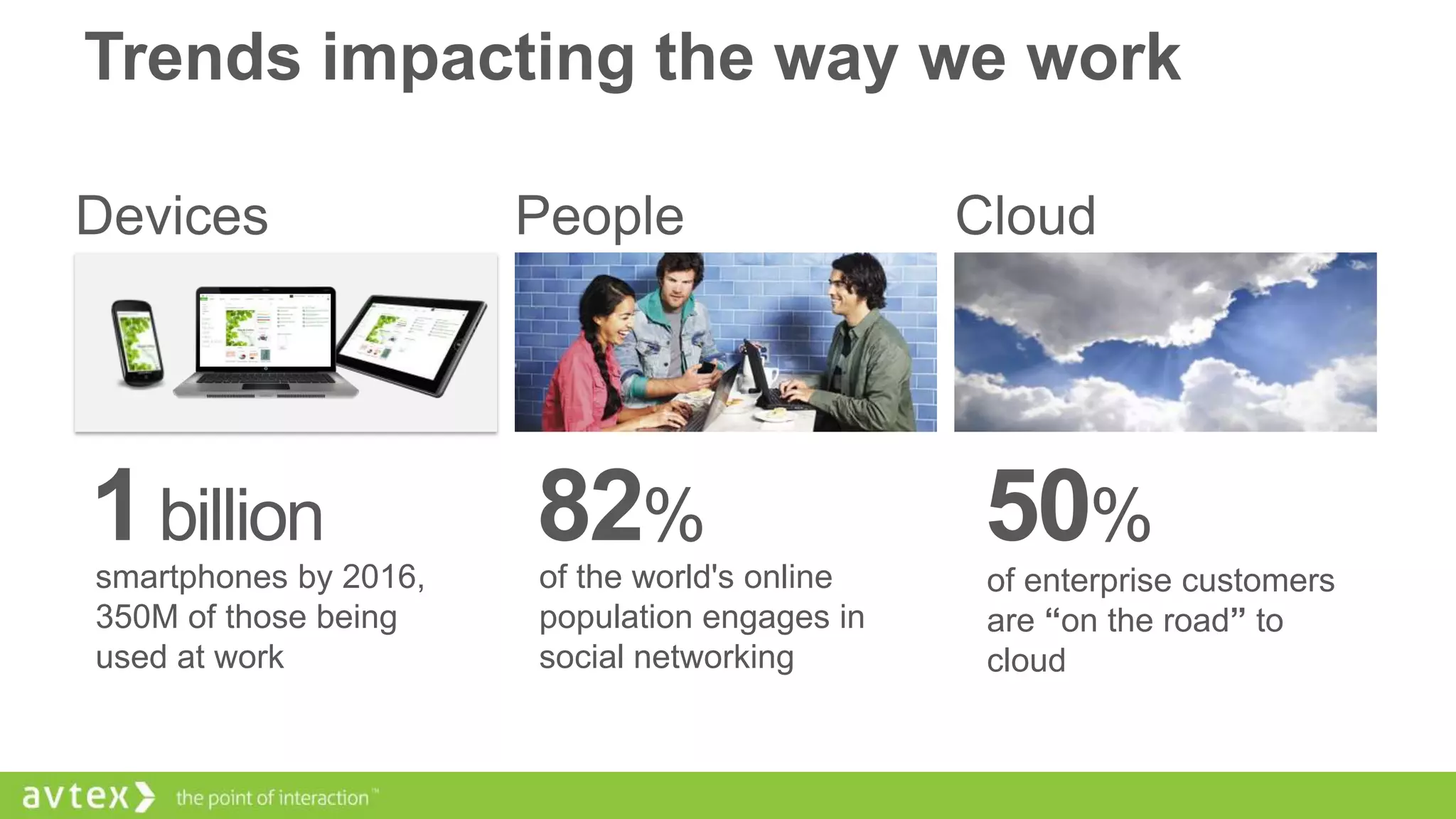 Trends impacting the way we work

Devices

1 billion
smartphones by 2016, 350M of those being used at work

People

82%
of the world's online population engages in social networking

Cloud

50%
of enterprise customers are “on the road” to cloud

avtex the point of interaction™